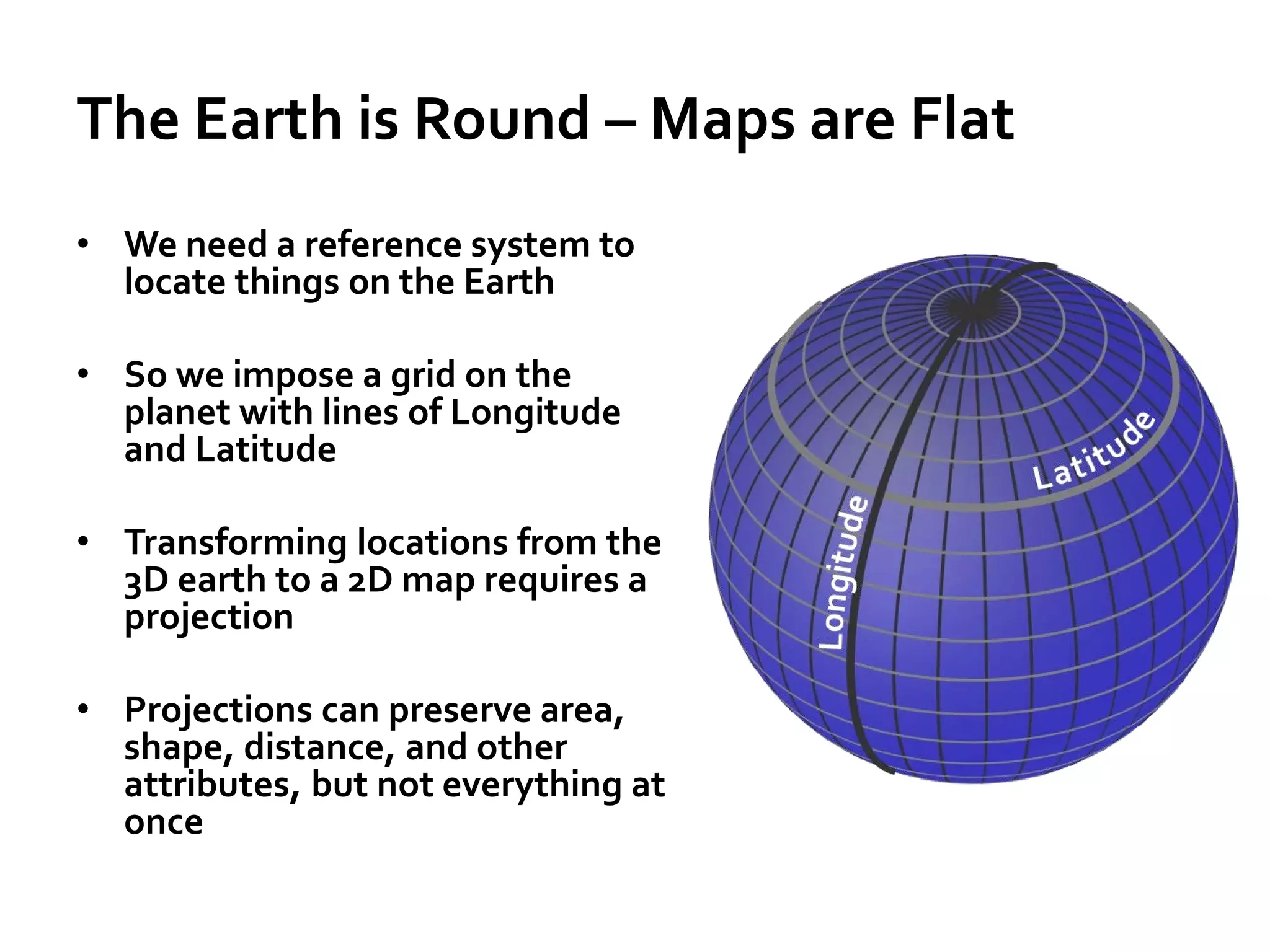 The Earth is Round – Maps are Flat

• We need a reference system to locate things on the Earth

• So we impose a grid on the planet with lines of Longitude and Latitude

• Transforming locations from the 3D earth to a 2D map requires a projection

• Projections can preserve area, shape, distance, and other attributes, but not everything at once

Latitude

Longitude